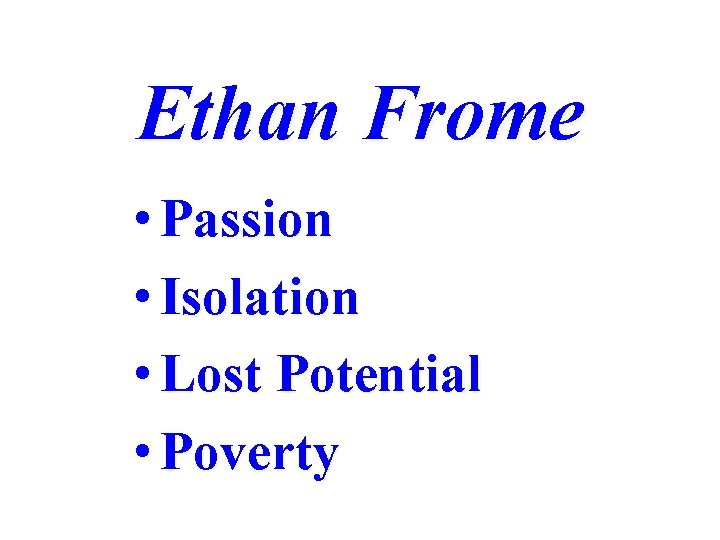 Ethan Frome

• Passion
• Isolation
• Lost Potential
• Poverty